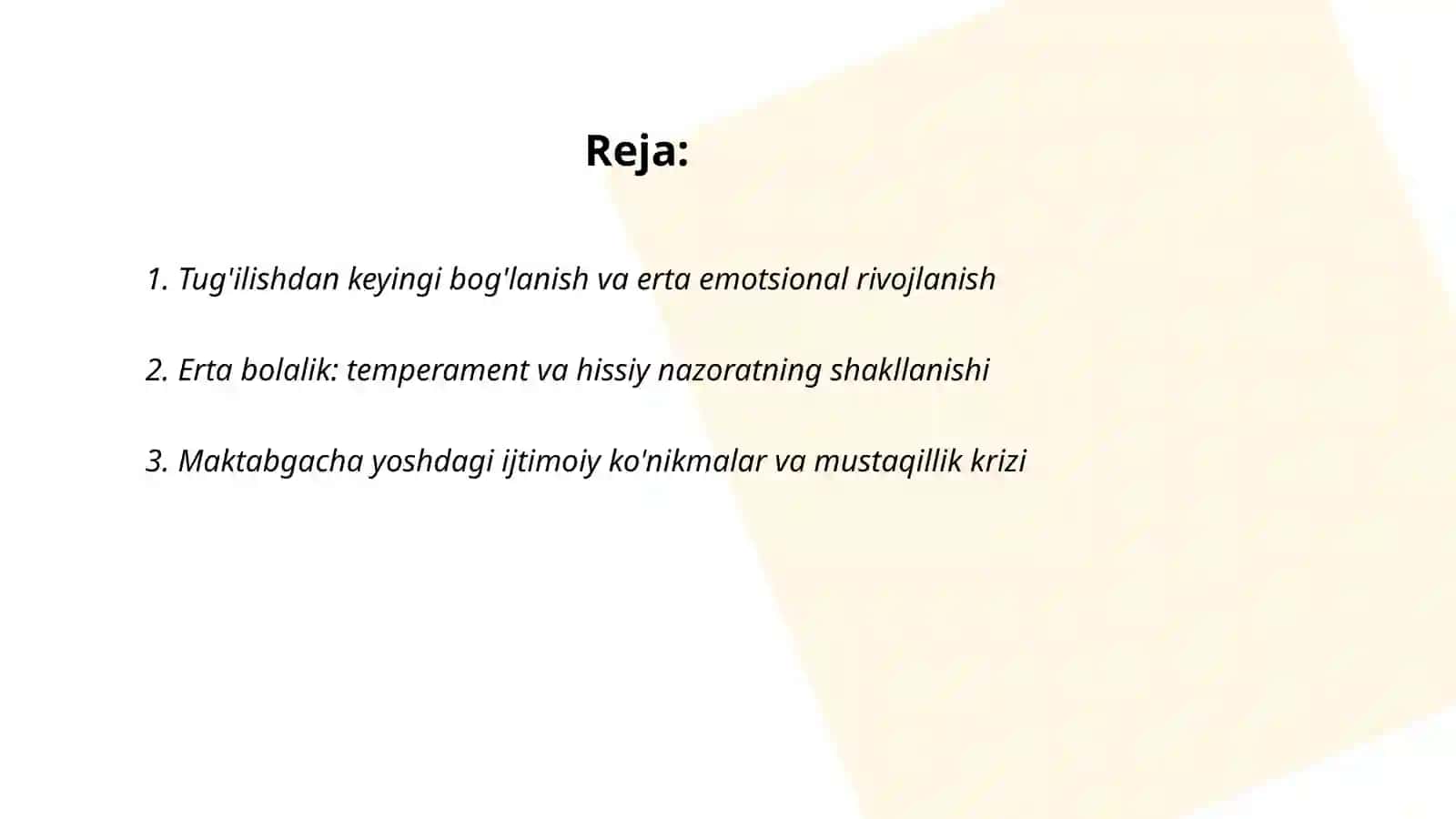 Reja:

1. Tug'ilishdan keyingi bog'lanish va erta emotsional rivojlanish

2. Erta bolalik: temperament va hissiy nazoratning shakllanishi

3. Maktabgacha yoshdagi ijtimoiy ko'nikmalar va mustaqillik krizi